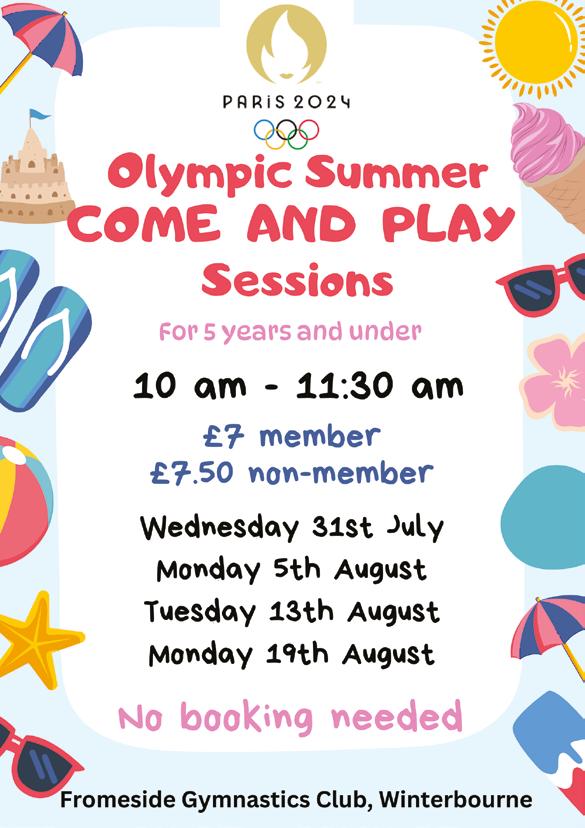 PARIS 2024

Olympic Summer COME AND PLAY Sessions

For 5 years and under

10 am - 11:30 am

£7 member
£7.50 non-member

Wednesday 31st July
Monday 5th August
Tuesday 13th August
Monday 19th August

No booking needed

Fromeside Gymnastics Club, Winterbourne